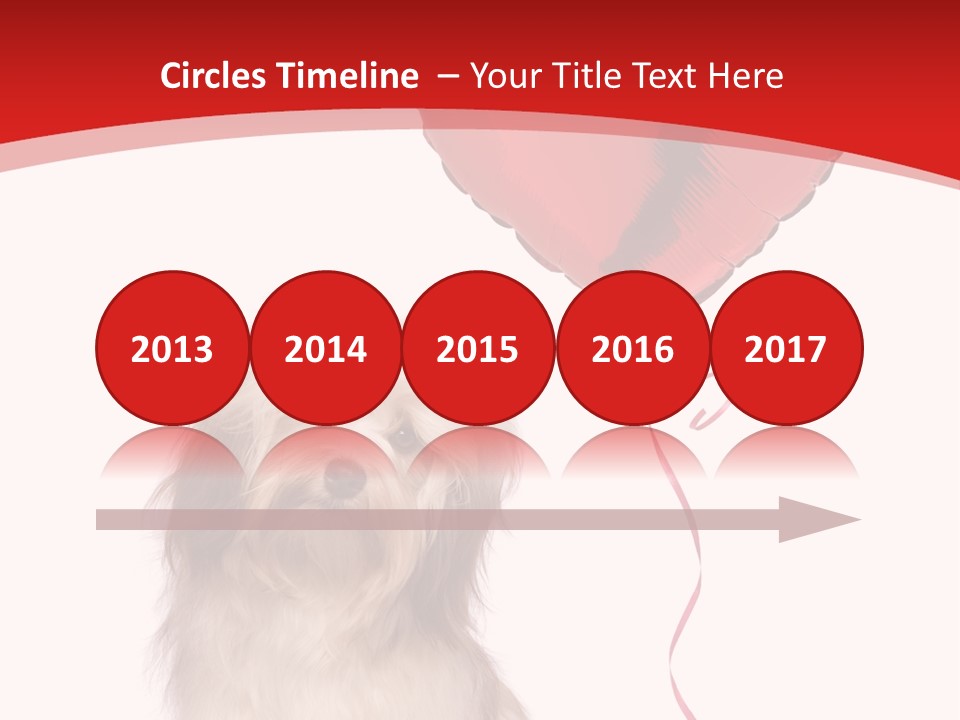 Circles Timeline – Your Title Text Here

2013

2014

2015

2016

2017